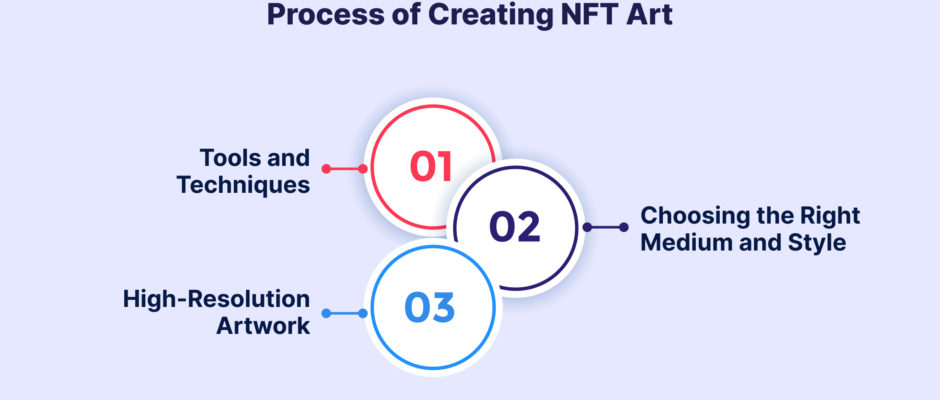 Process of Creating NFT Art

Tools and Techniques

01

02

Choosing the Right Medium and Style

High-Resolution Artwork

03